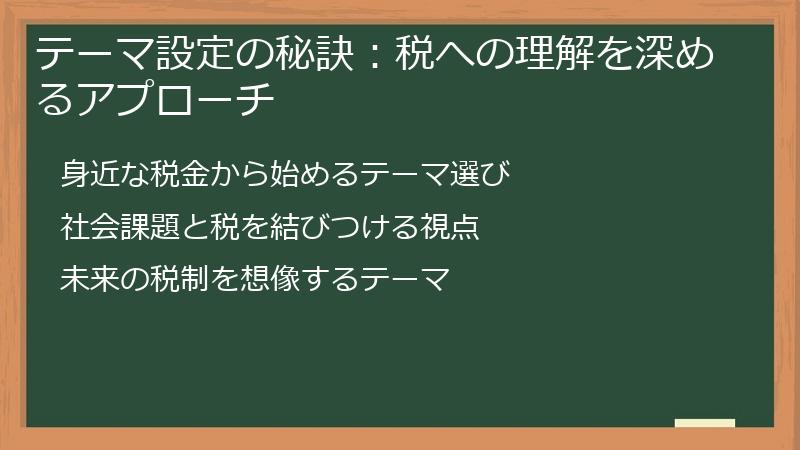 テーマ設定の秘訣：税への理解を深めるアプローチ

身近な税金から始めるテーマ選び

社会課題と税を結びつける視点

未来の税制を想像するテーマ